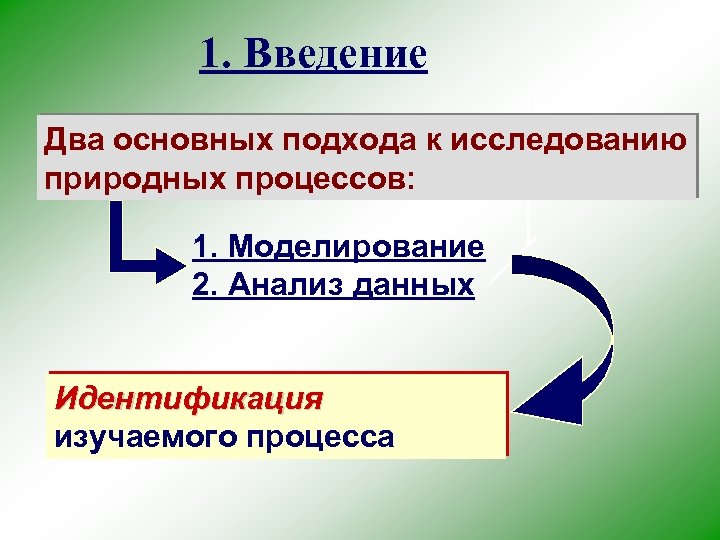 1. Введение

Два основных подхода к исследованию природных процессов:

1. Моделирование
2. Анализ данных

Идентификация изучаемого процесса